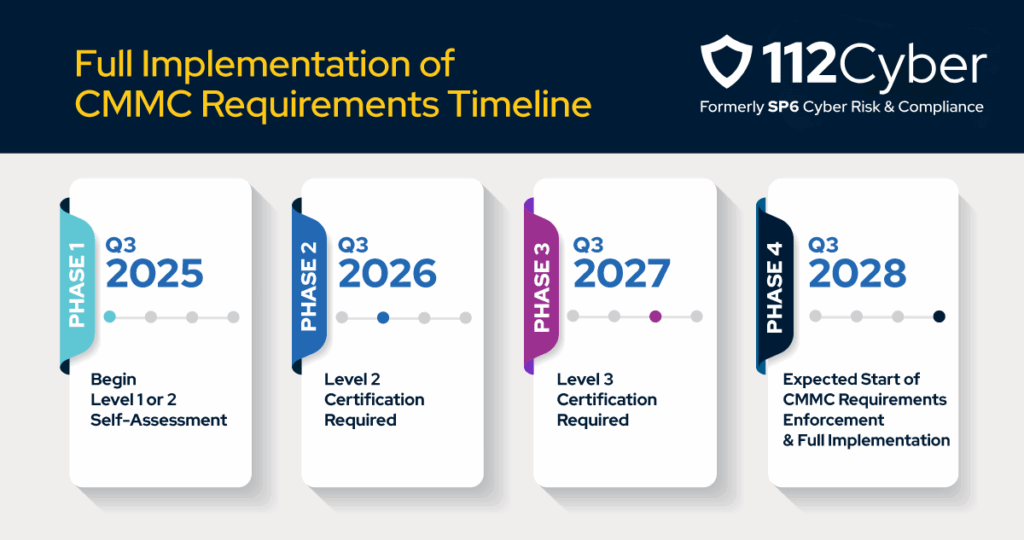 Full Implementation of CMMC Requirements Timeline

112Cyber
Formerly SP6 Cyber Risk & Compliance

PHASE 1
Q3
2025
Begin Level 1 or 2 Self-Assessment

PHASE 2
Q3
2026
Level 2 Certification Required

PHASE 3
Q3
2027
Level 3 Certification Required

PHASE 4
Q3
2028
Expected Start of CMMC Requirements Enforcement & Full Implementation